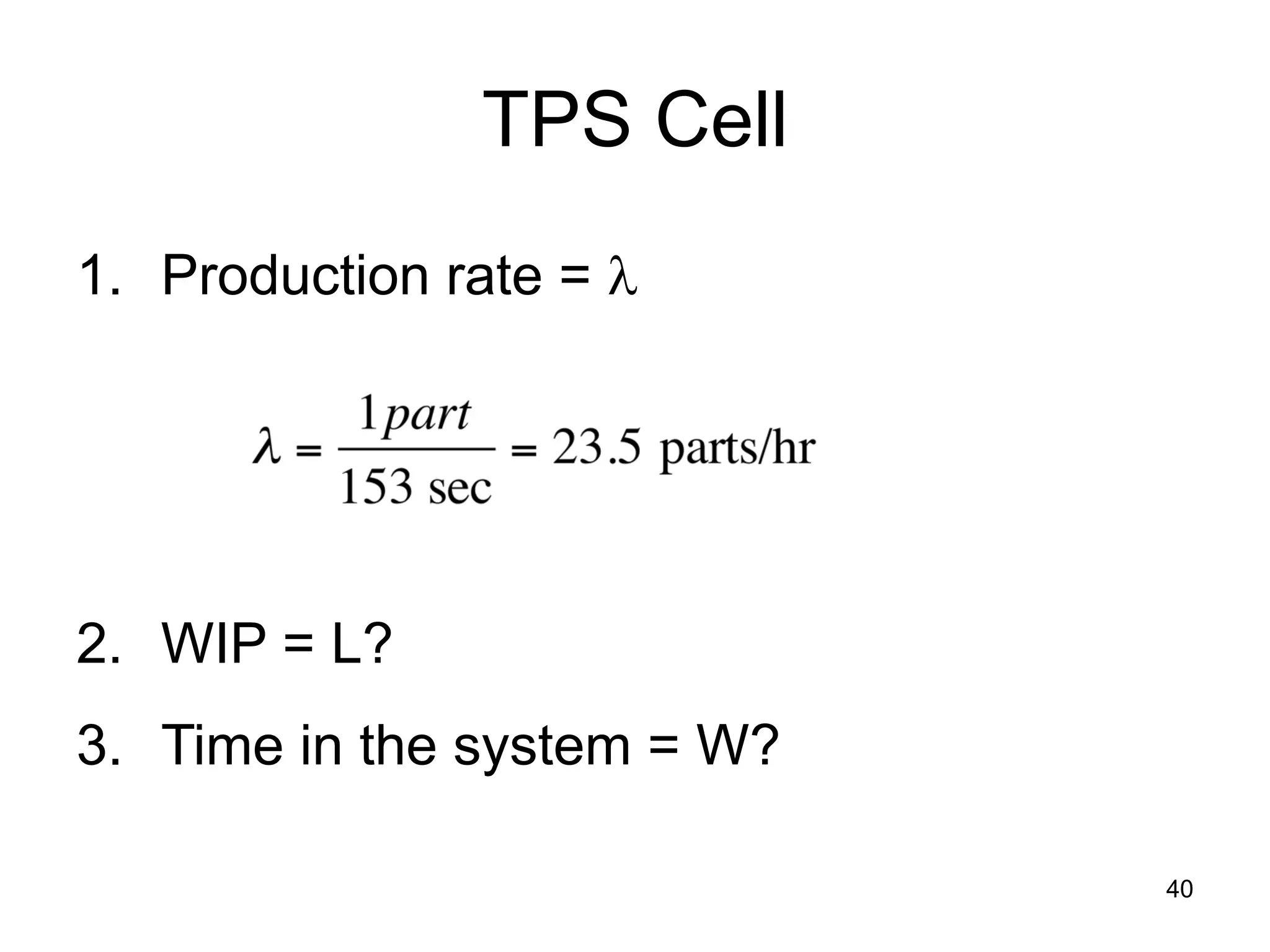 TPS Cell

1. Production rate = $\lambda$

$\lambda = \frac{1 part}{153 \text{ sec}} = 23.5 \text{ parts/hr}$

2. WIP = L?

3. Time in the system = W?

40